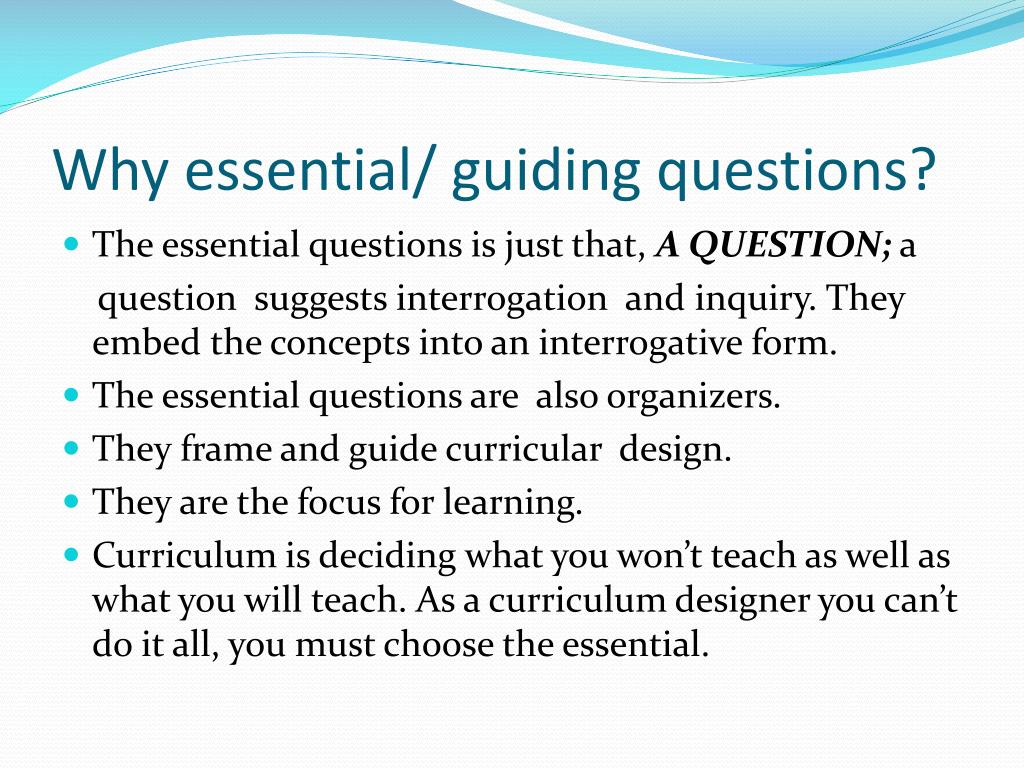 Why essential/ guiding questions?

• The essential questions is just that, A QUESTION; a question suggests interrogation and inquiry. They embed the concepts into an interrogative form.
• The essential questions are also organizers.
• They frame and guide curricular design.
• They are the focus for learning.
• Curriculum is deciding what you won't teach as well as what you will teach. As a curriculum designer you can't do it all, you must choose the essential.